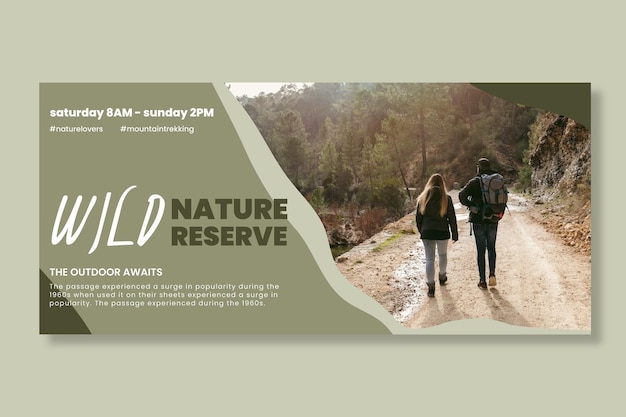 saturday 8AM - sunday 2PM

#naturelovers #mountaintrekking

WILD NATURE RESERVE

THE OUTDOOR AWAITS

The passage experienced a surge in popularity during the 1960s when used it on their sheets experienced a surge in popularity. The passage experienced during the 1960s.